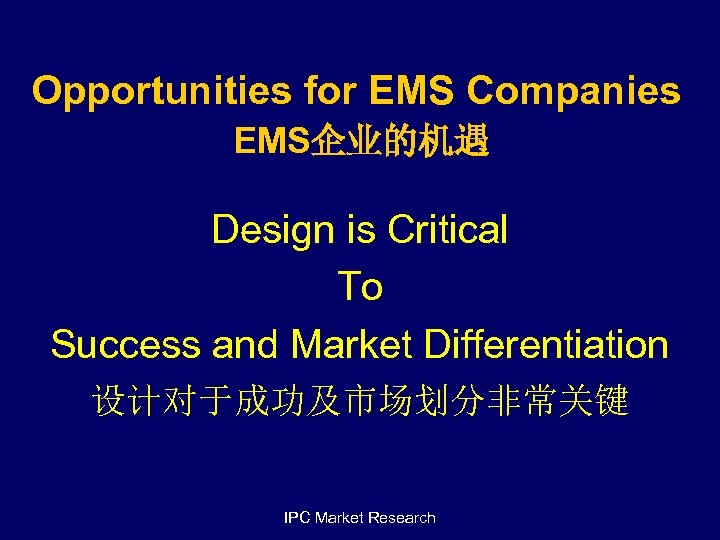 Opportunities for EMS Companies
EMS企业的机遇

Design is Critical
To
Success and Market Differentiation
设计对于成功及市场划分非常关键

IPC Market Research